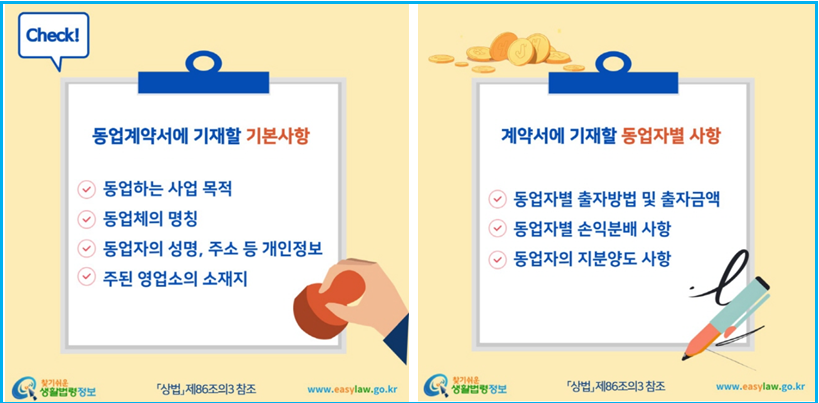 Check!

동업계약서에 기재할 기본사항

동업하는 사업 목적
동업체의 명칭
동업자의 성명, 주소 등 개인정보
주된 영업소의 소재지

찾기쉬운 생활법령정보

「상법」제86조의3 참조

www.easylaw.go.kr

계약서에 기재할 동업자별 사항

동업자별 출자방법 및 출자금액
동업자별 손익분배 사항
동업자의 지분양도 사항

찾기쉬운 생활법령정보

「상법」제86조의3 참조

www.easylaw.go.kr